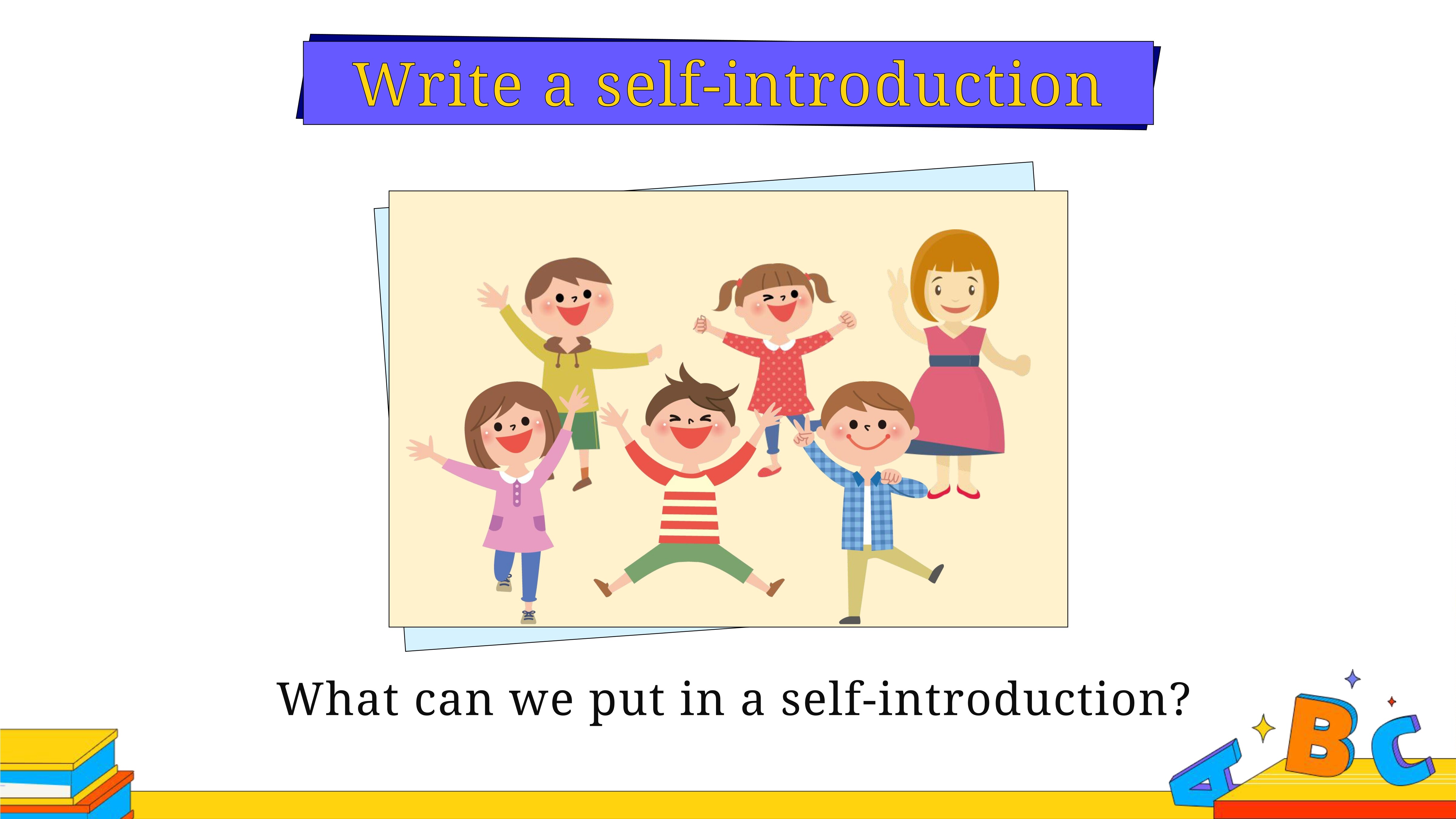 Write a self-introduction

What can we put in a self-introduction?

A B C